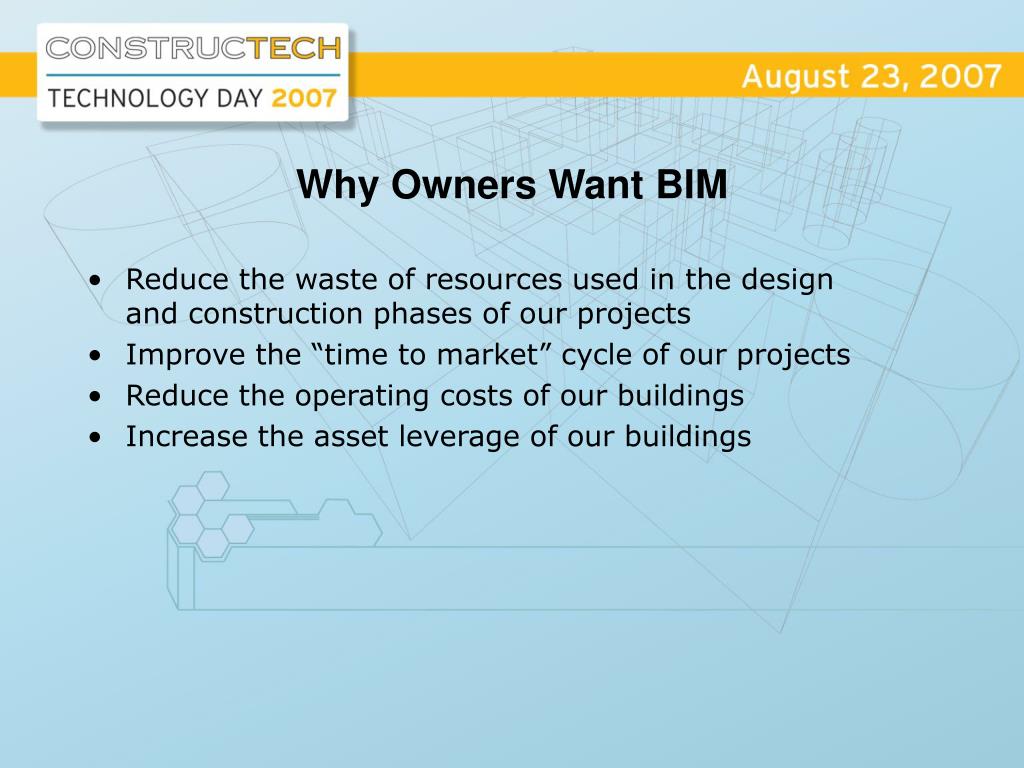 CONSTRUCTECH
TECHNOLOGY DAY 2007

August 23, 2007

Why Owners Want BIM

• Reduce the waste of resources used in the design and construction phases of our projects
• Improve the “time to market” cycle of our projects
• Reduce the operating costs of our buildings
• Increase the asset leverage of our buildings